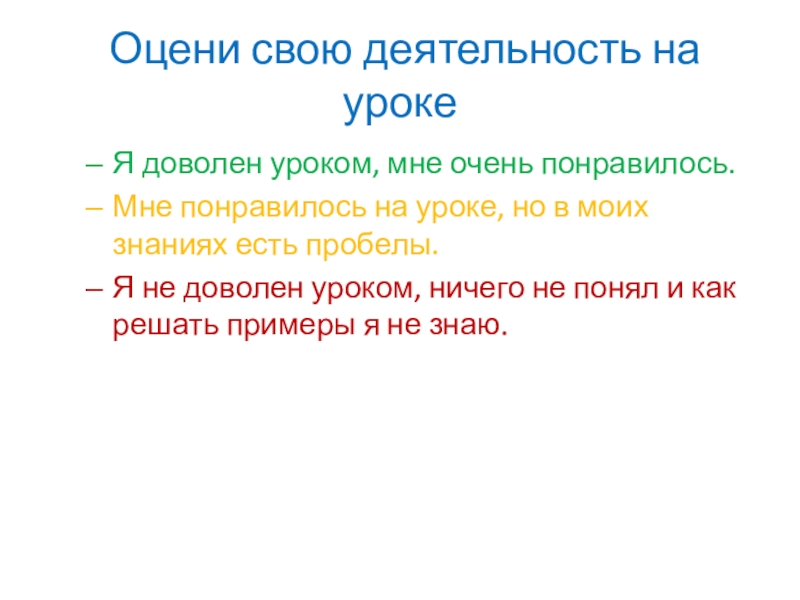 Оцени свою деятельность на уроке

– Я доволен уроком, мне очень понравилось.
– Мне понравилось на уроке, но в моих знаниях есть пробелы.
– Я не доволен уроком, ничего не понял и как решать примеры я не знаю.